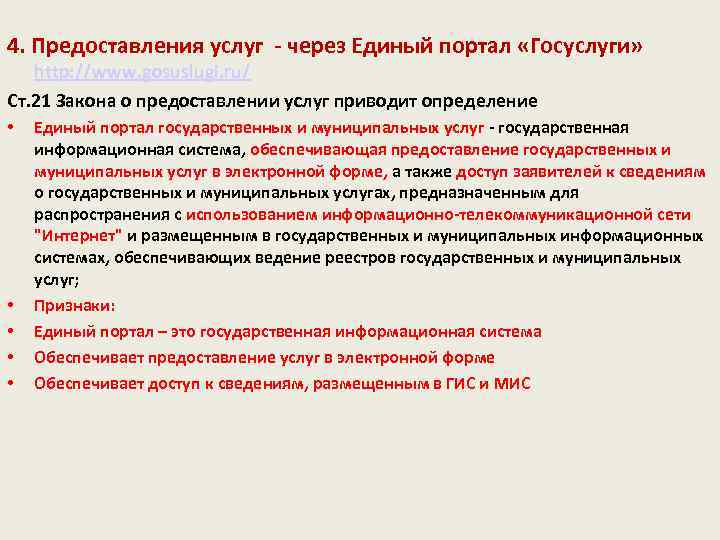 4. Предоставления услуг - через Единый портал «Госуслуги» http://www.gosuslugi.ru/

Ст.21 Закона о предоставлении услуг приводит определение

• Единый портал государственных и муниципальных услуг - государственная информационная система, обеспечивающая предоставление государственных и муниципальных услуг в электронной форме, а также доступ заявителей к сведениям о государственных и муниципальных услугах, предназначенным для распространения с использованием информационно-телекоммуникационной сети "Интернет" и размещенным в государственных и муниципальных информационных системах, обеспечивающих ведение реестров государственных и муниципальных услуг;

• Признаки:

• Единый портал – это государственная информационная система

• Обеспечивает предоставление услуг в электронной форме

• Обеспечивает доступ к сведениям, размещенным в ГИС и МИС